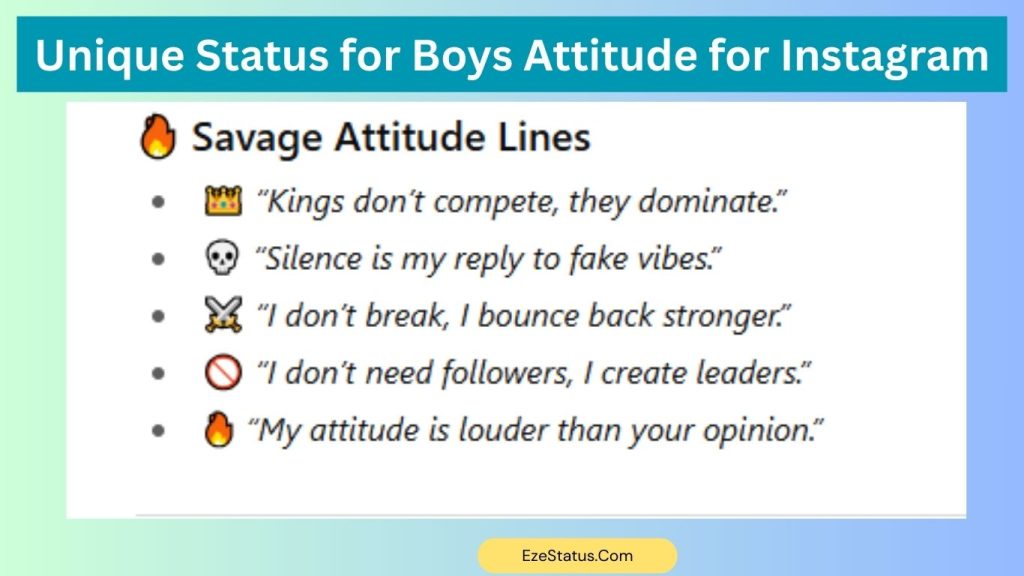 Unique Status for Boys Attitude for Instagram

🔥 Savage Attitude Lines

- 👑 "Kings don't compete, they dominate."
- 💀 "Silence is my reply to fake vibes."
- ⚔️ "I don't break, I bounce back stronger."
- 🚫 "I don't need followers, I create leaders."
- 🔥 "My attitude is louder than your opinion."

EzeStatus.Com